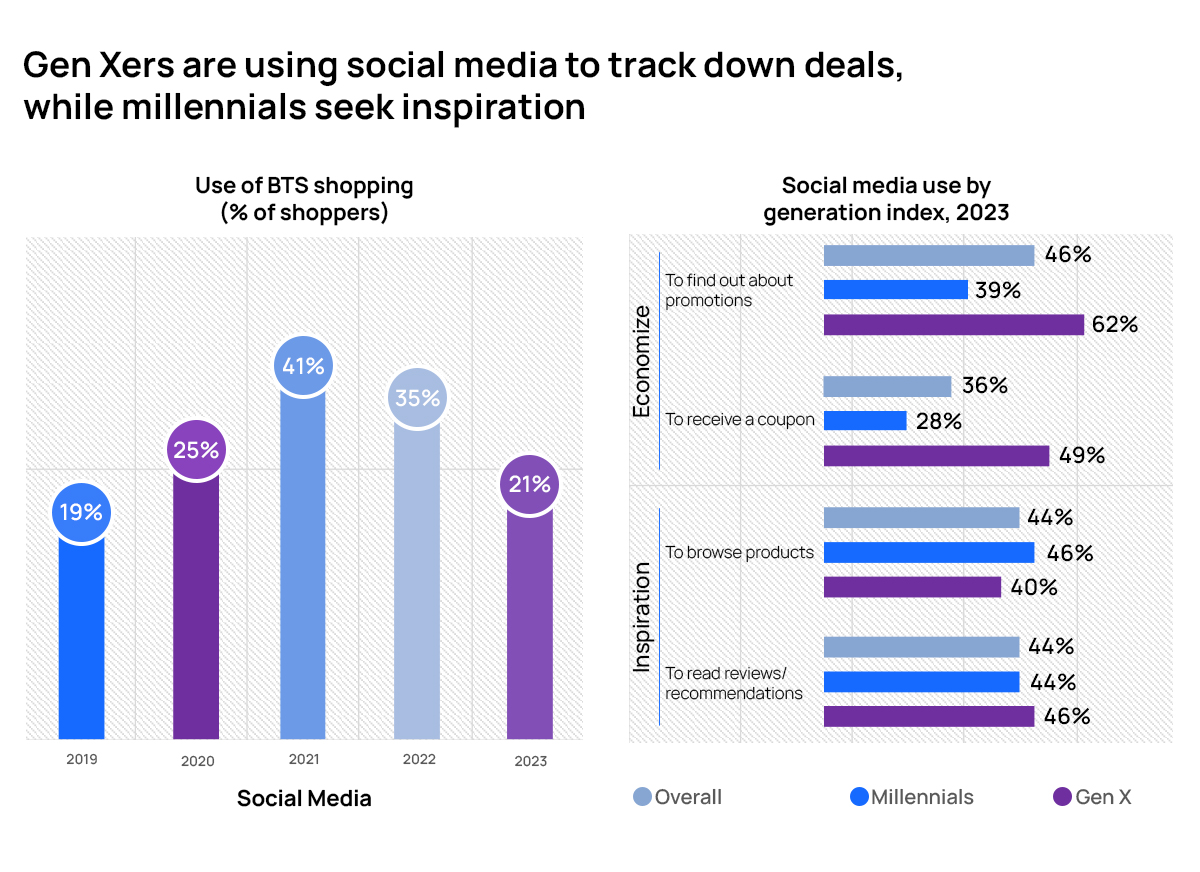 Gen Xers are using social media to track down deals, while millennials seek inspiration

Use of BTS shopping
(% of shoppers)

19%
25%
41%
35%
21%

2019
2020
2021
2022
2023

Social Media

Social media use by generation index, 2023

Economize
To find out about promotions
46%
39%
62%

To receive a coupon
36%
28%
49%

Inspiration
To browse products
44%
46%
40%

To read reviews/ recommendations
44%
44%
46%

Overall
Millennials
Gen X